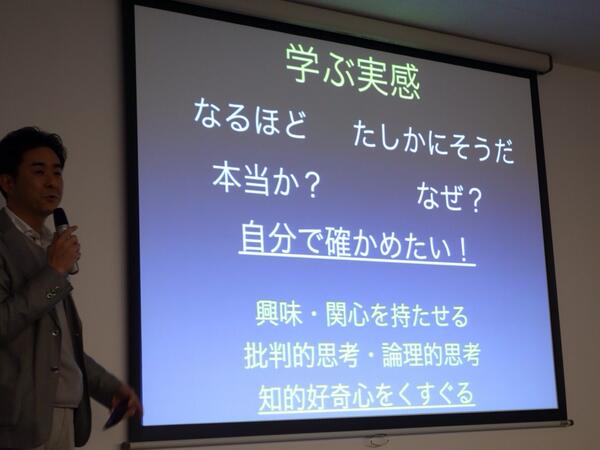 学ぶ実感

なるほど　たしかにそうだ

本当か？　なぜ？

自分で確かめたい！

興味・関心を持たせる

批判的思考・論理的思考

知的好奇心をくすぐる